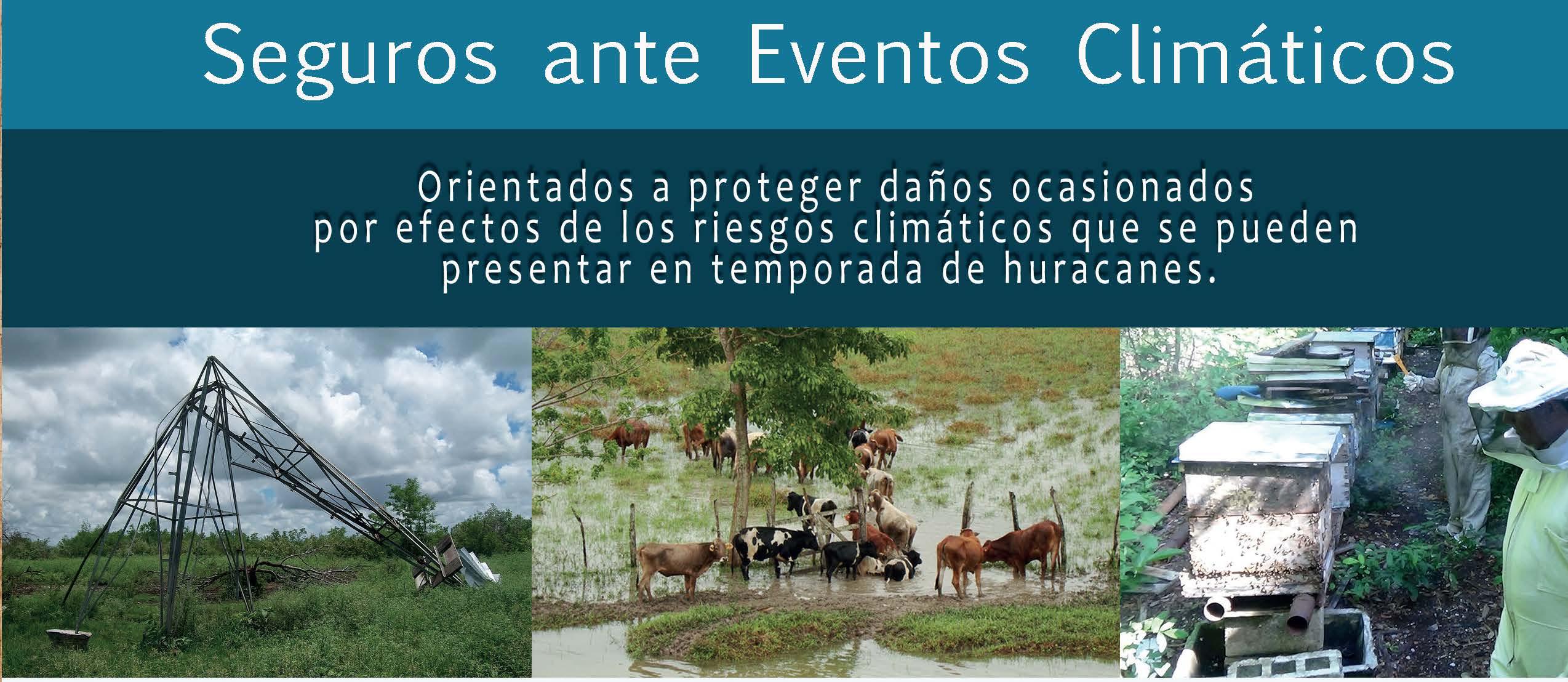 Seguros ante Eventos Climáticos

Orientados a proteger daños ocasionados por efectos de los riesgos climáticos que se pueden presentar en temporada de huracanes.